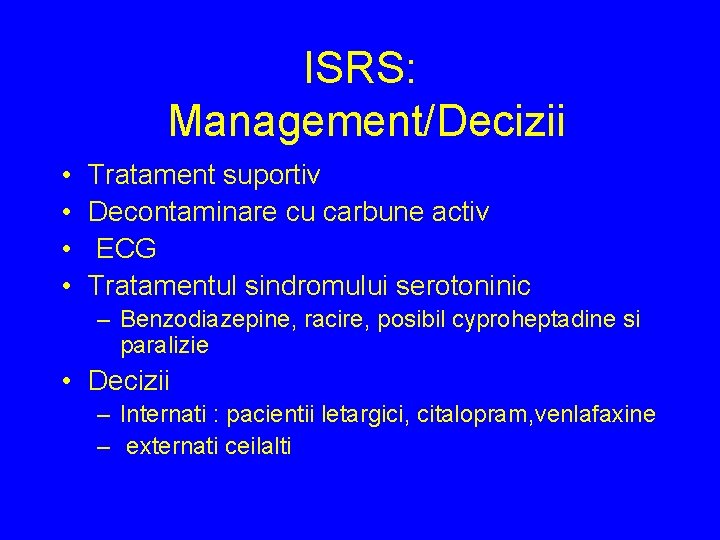 ISRS: Management/Decizii

• Tratament suportiv
• Decontaminare cu carbune activ
• ECG
• Tratamentul sindromului serotoninic
– Benzodiazepine, racire, posibil cyproheptadine si paralizie
• Decizii
– Internati : pacientii letargici, citalopram,venlafaxine
– externati ceilalti